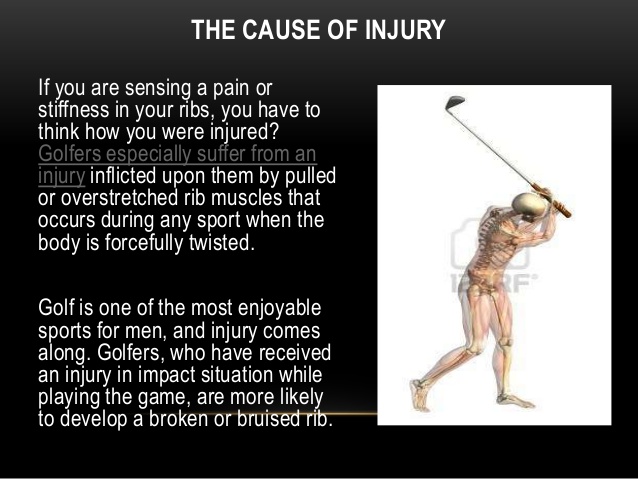 THE CAUSE OF INJURY

If you are sensing a pain or stiffness in your ribs, you have to think how you were injured? Golfers especially suffer from an injury inflicted upon them by pulled or overstretched rib muscles that occurs during any sport when the body is forcefully twisted.

Golf is one of the most enjoyable sports for men, and injury comes along. Golfers, who have received an injury in impact situation while playing the game, are more likely to develop a broken or bruised rib.

123RF